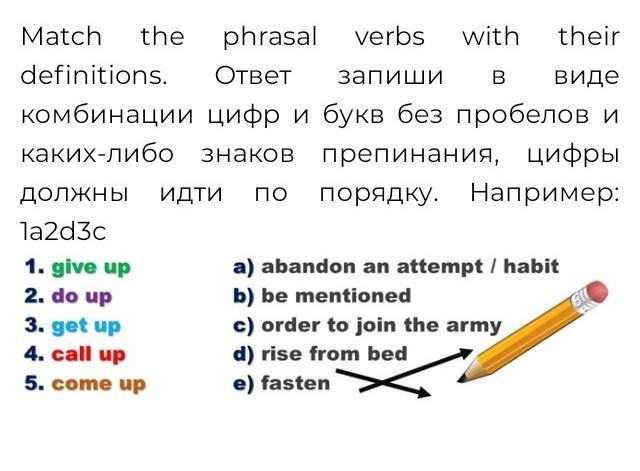 Match the phrasal verbs with their definitions. Ответ запиши в виде комбинации цифр и букв без пробелов и каких-либо знаков препинания, цифры должны идти по порядку. Например: 1a2d3c

1. give up
2. do up
3. get up
4. call up
5. come up

a) abandon an attempt / habit
b) be mentioned
c) order to join the army
d) rise from bed
e) fasten